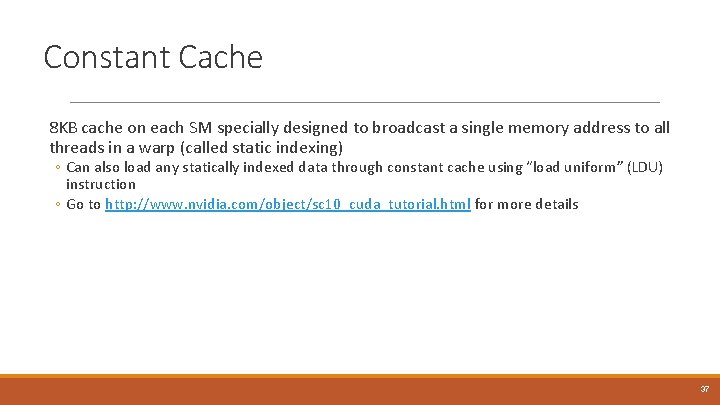 Constant Cache

8KB cache on each SM specially designed to broadcast a single memory address to all threads in a warp (called static indexing)

◦ Can also load any statically indexed data through constant cache using "load uniform" (LDU) instruction
◦ Go to http://www.nvidia.com/object/sc10_cuda_tutorial.html for more details

37